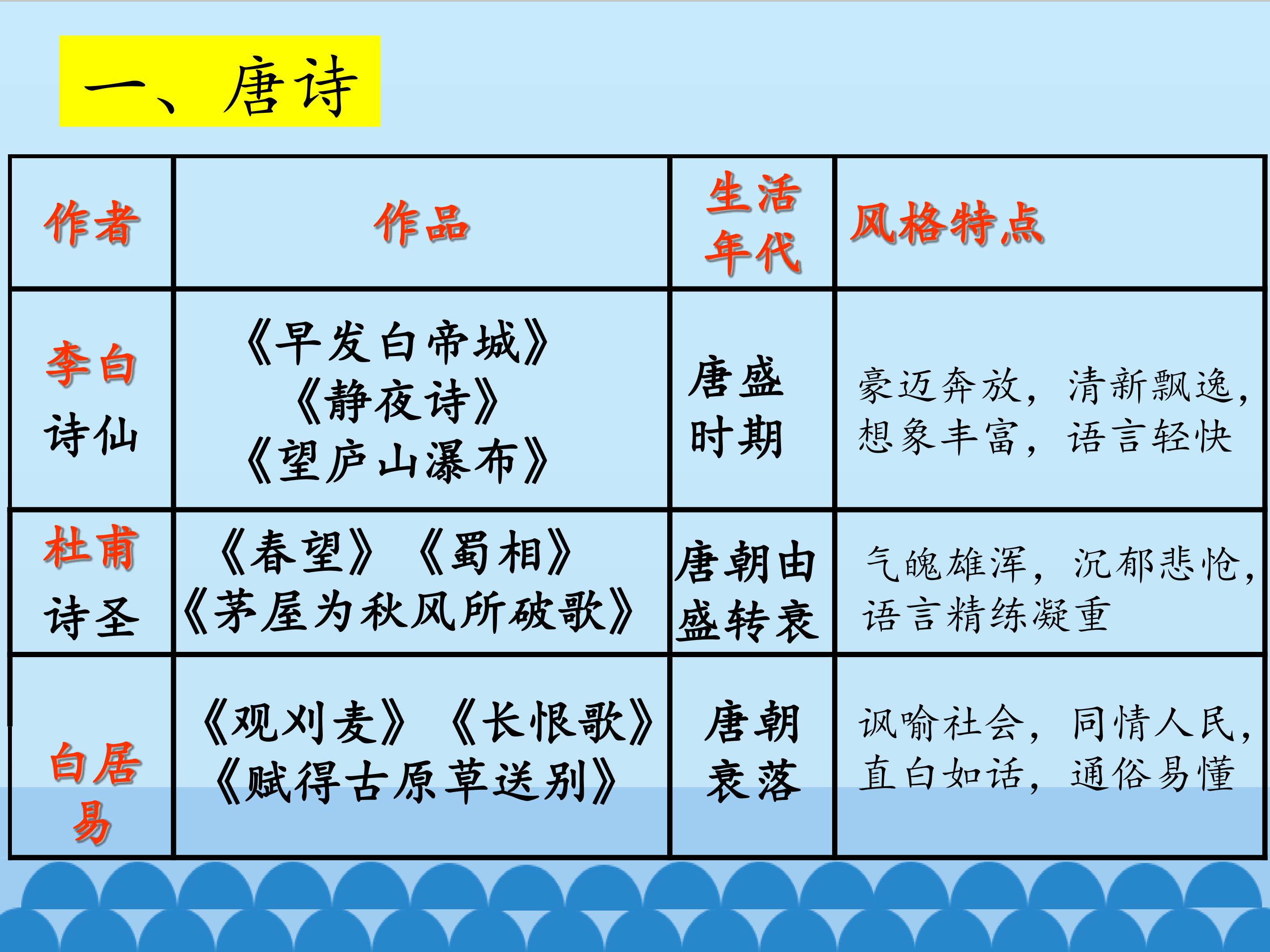 一、唐诗

| 作者 | 作品 | 生活年代 | 风格特点 |
|---|---|---|---|
| 李白 诗仙 | 《早发白帝城》《静夜诗》《望庐山瀑布》 | 唐盛时期 | 豪迈奔放，清新飘逸，想象丰富，语言轻快 |
| 杜甫 诗圣 | 《春望》《蜀相》《茅屋为秋风所破歌》 | 唐朝由盛转衰 | 气魄雄浑，沉郁悲怆，语言精练凝重 |
| 白居易 | 《观刈麦》《长恨歌》《赋得古原草送别》 | 唐朝衰落 | 讽喻社会，同情人民，直白如话，通俗易懂 |